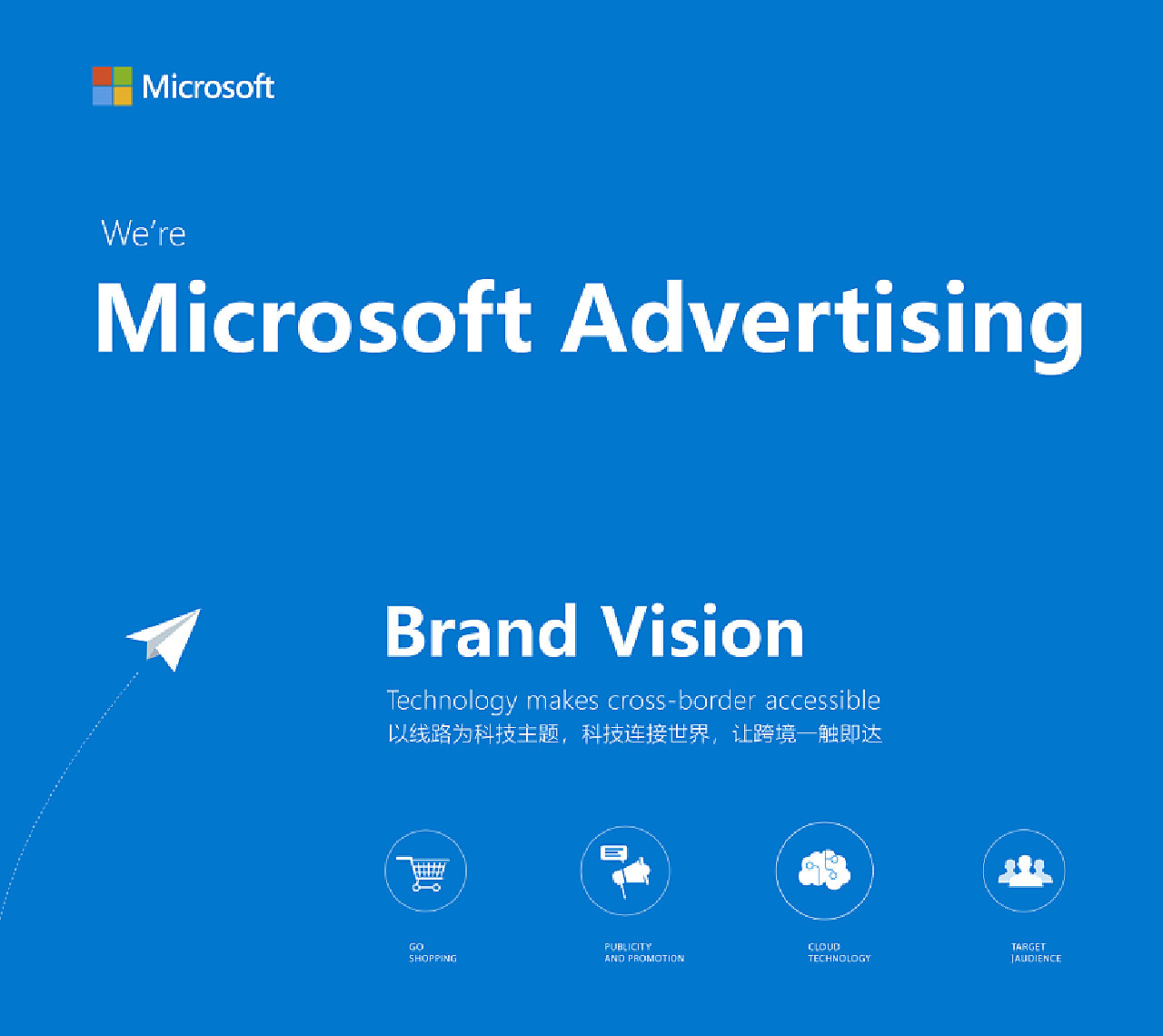 Microsoft

We're
Microsoft Advertising

Brand Vision

Technology makes cross-border accessible
以线路为科技主题，科技连接世界，让跨境一触即达

GO
SHOPPING

PUBLICITY
AND PROMOTION

CLOUD
TECHNOLOGY

TARGET
AUDIENCE